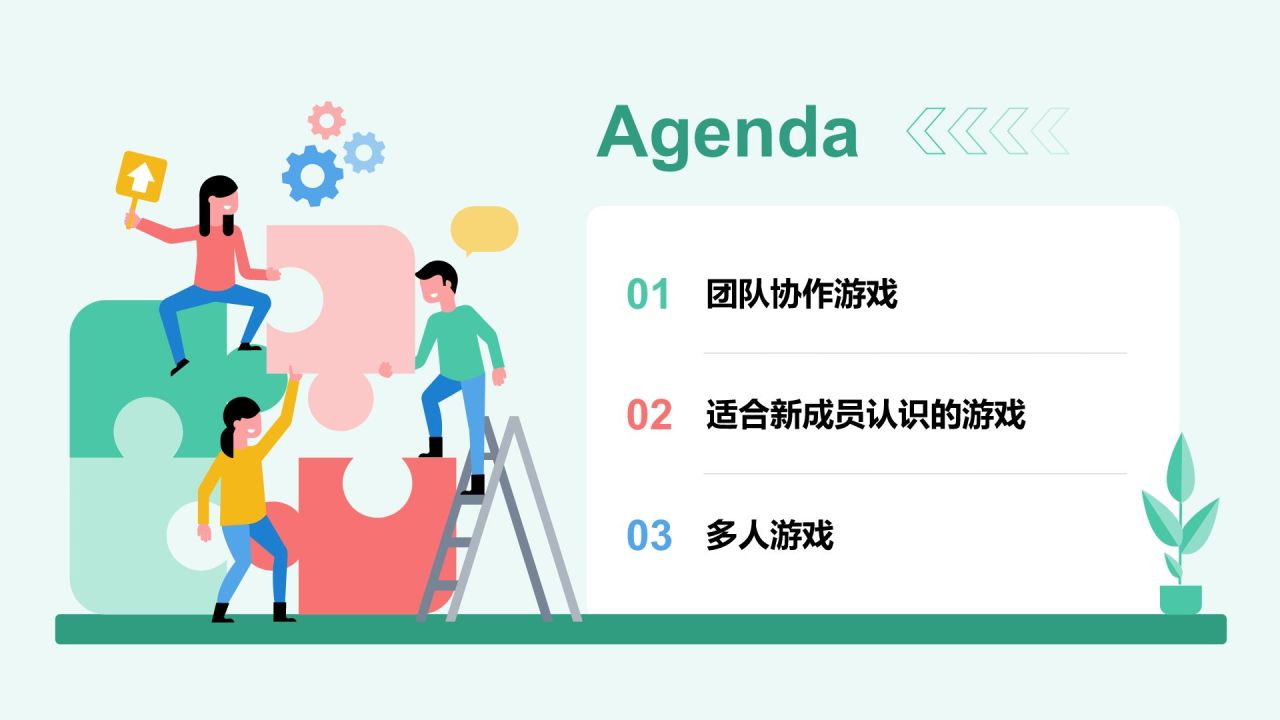 Agenda

01 团队协作游戏

02 适合新成员认识的游戏

03 多人游戏